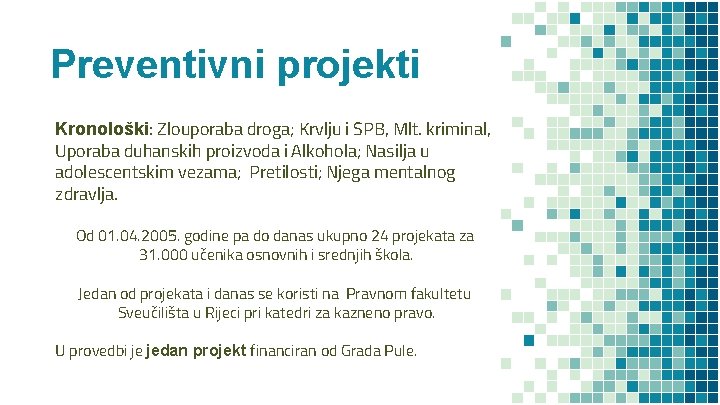 Preventivni projekti

Kronološki: Zlouporaba droga; Krvlju i SPB, Mlt. kriminal, Uporaba duhanskih proizvoda i Alkohola; Nasilja u adolescentskim vezama; Pretilosti; Njega mentalnog zdravlja.

Od 01.04.2005. godine pa do danas ukupno 24 projekata za 31.000 učenika osnovnih i srednjih škola.

Jedan od projekata i danas se koristi na Pravnom fakultetu Sveučilišta u Rijeci pri katedri za kazneno pravo.

U provedbi je jedan projekt financiran od Grada Pule.